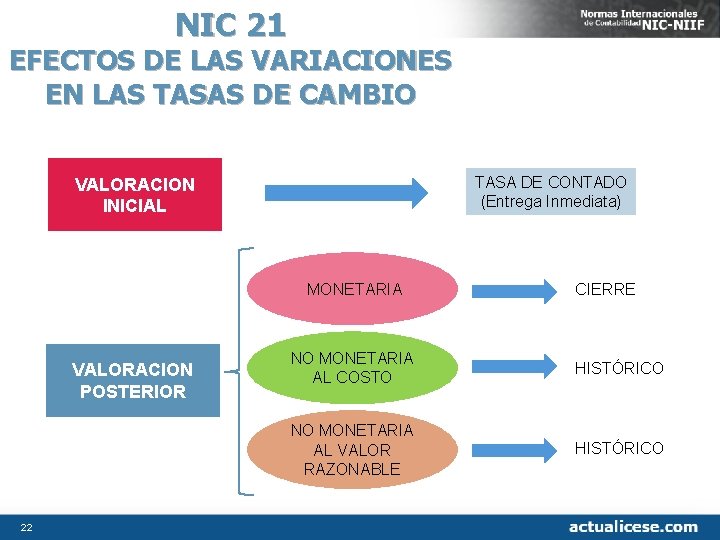 NIC 21
EFECTOS DE LAS VARIACIONES EN LAS TASAS DE CAMBIO

Normas Internacionales de Contabilidad NIC-NIIF

VALORACION INICIAL

TASA DE CONTADO (Entrega Inmediata)

VALORACION POSTERIOR

MONETARIA

CIERRE

NO MONETARIA AL COSTO

HISTÓRICO

NO MONETARIA AL VALOR RAZONABLE

HISTÓRICO

22

actualicese.com